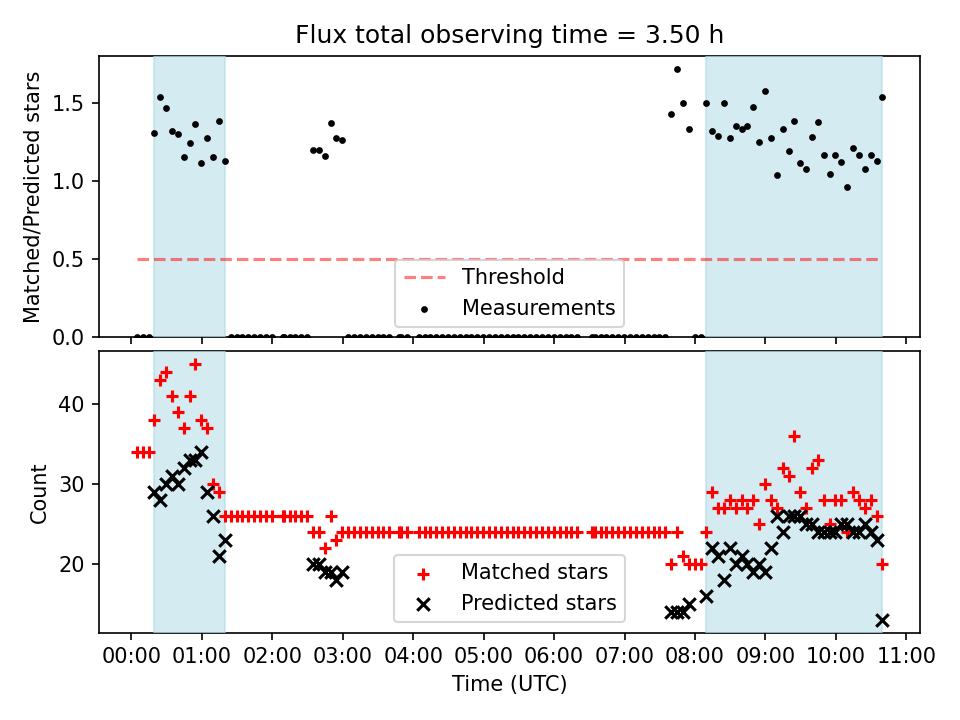 Flux total observing time = 3.50 h

Matched/Predicted stars

1.5
1.0
0.5
0.0

Threshold
Measurements

Count

40
30
20

Matched stars
Predicted stars

00:00 01:00 02:00 03:00 04:00 05:00 06:00 07:00 08:00 09:00 10:00 11:00

Time (UTC)